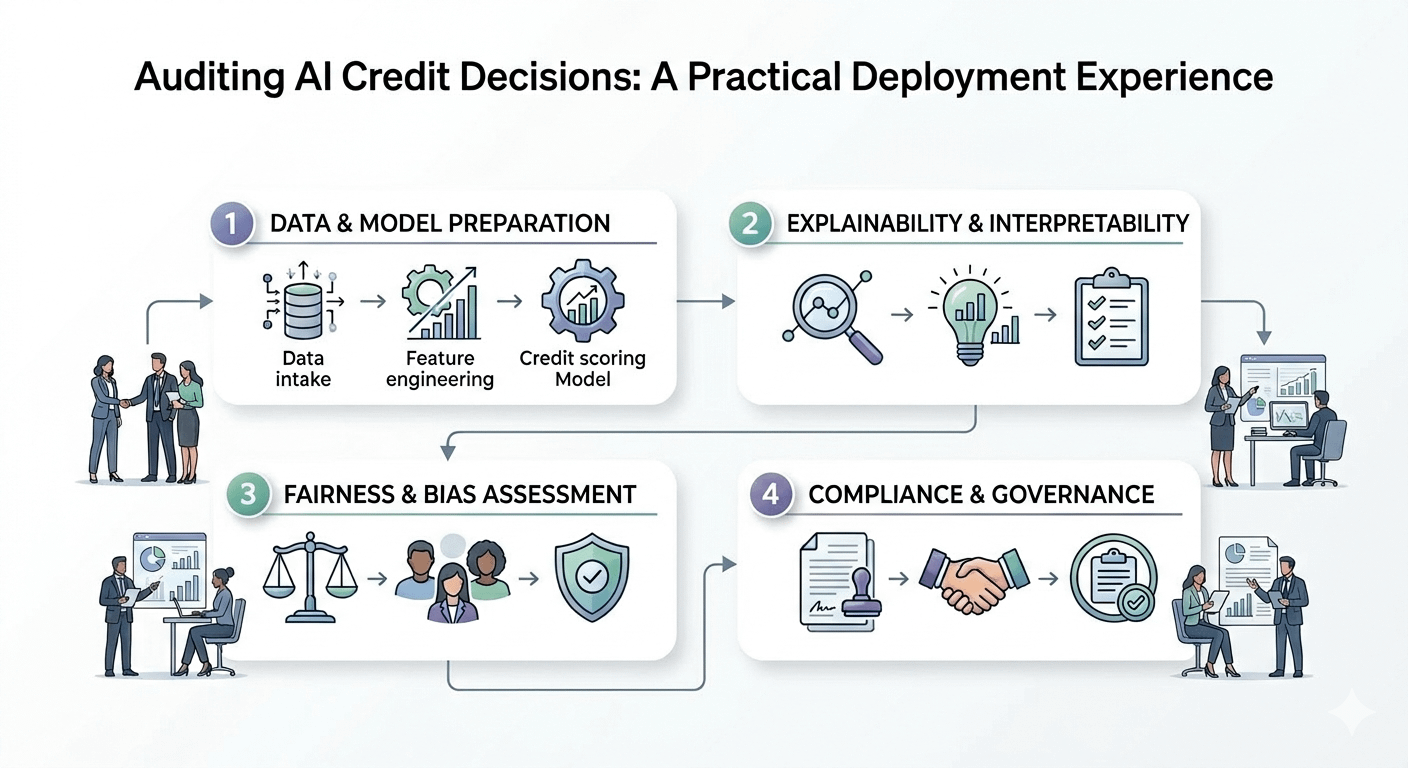 Auditing AI Credit Decisions: A Practical Deployment Experience

1 DATA & MODEL PREPARATION

Data intake

Feature engineering

Credit scoring Model

2 EXPLAINABILITY & INTERPRETABILITY

3 FAIRNESS & BIAS ASSESSMENT

4 COMPLIANCE & GOVERNANCE